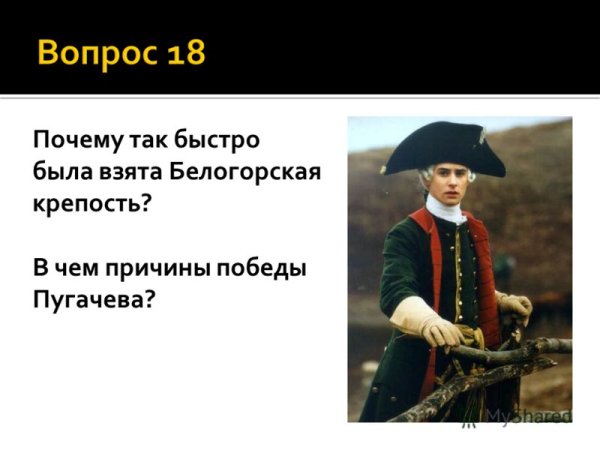 Вопрос 18

Почему так быстро была взята Белогорская крепость?

В чем причины победы Пугачева?

MyShared